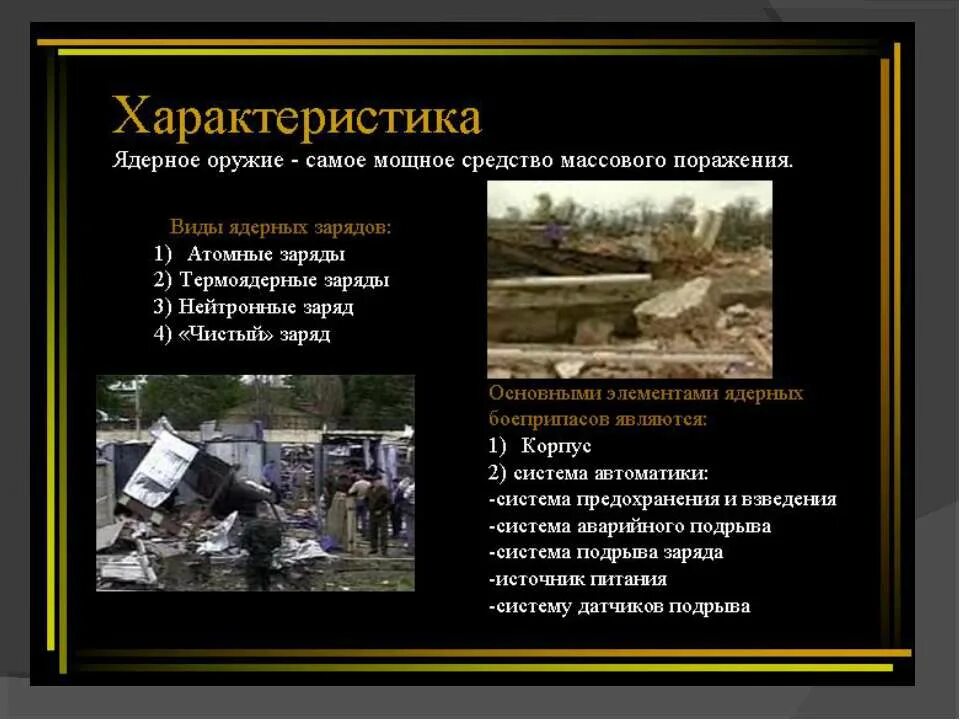 Характеристика

Ядерное оружие - самое мощное средство массового поражения.

Виды ядерных зарядов:
1) Атомные заряды
2) Термоядерные заряды
3) Нейтронные заряд
4) «Чистый» заряд

Основными элементами ядерных боеприпасов являются:
1) Корпус
2) система автоматики:
-система предохранения и взведения
-система аварийного подрыва
-система подрыва заряда
-источник питания
-систему датчиков подрыва